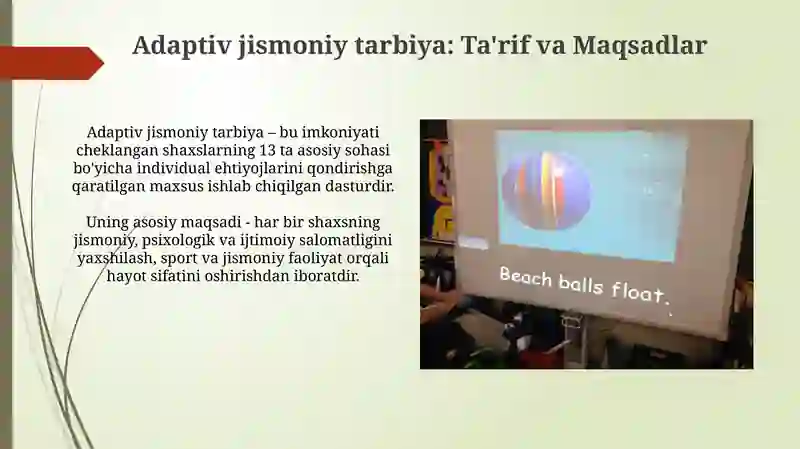 Adaptiv jismoniy tarbiya: Ta'rif va Maqsadlar

Adaptiv jismoniy tarbiya – bu imkoniyati cheklangan shaxslarning 13 ta asosiy sohasi bo'yicha individual ehtiyojlarini qondirishga qaratilgan maxsus ishlab chiqilgan dasturdir.

Uning asosiy maqsadi - har bir shaxsning jismoniy, psixologik va ijtimoiy salomatligini yaxshilash, sport va jismoniy faoliyat orqali hayot sifatini oshirishdan iboratdir.

Beach balls float.